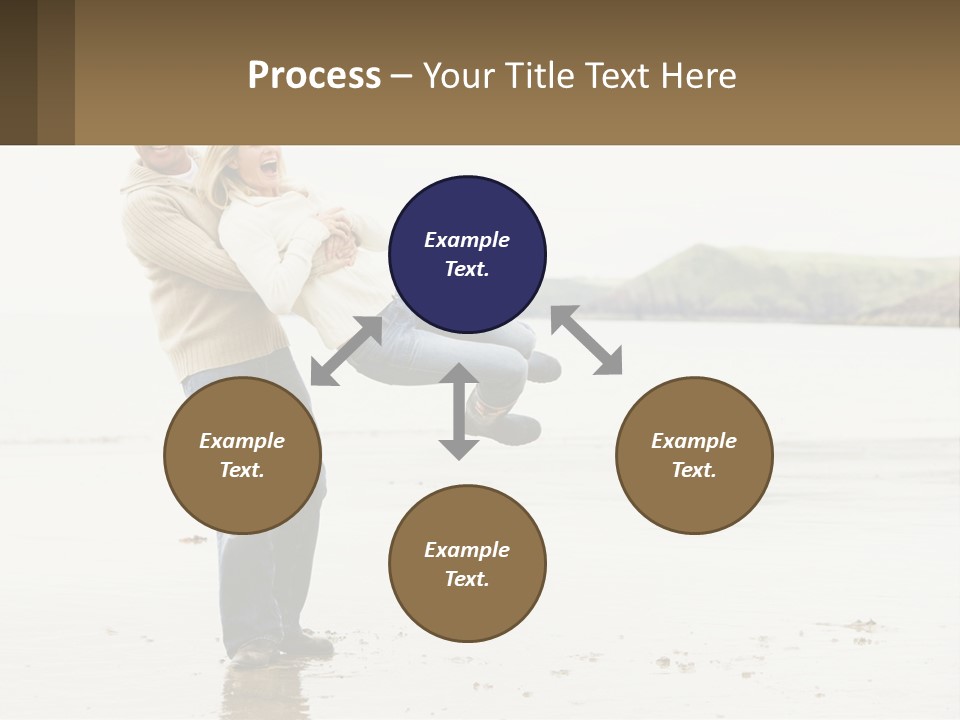 Process – Your Title Text Here

Example Text.

Example Text.

Example Text.

Example Text.